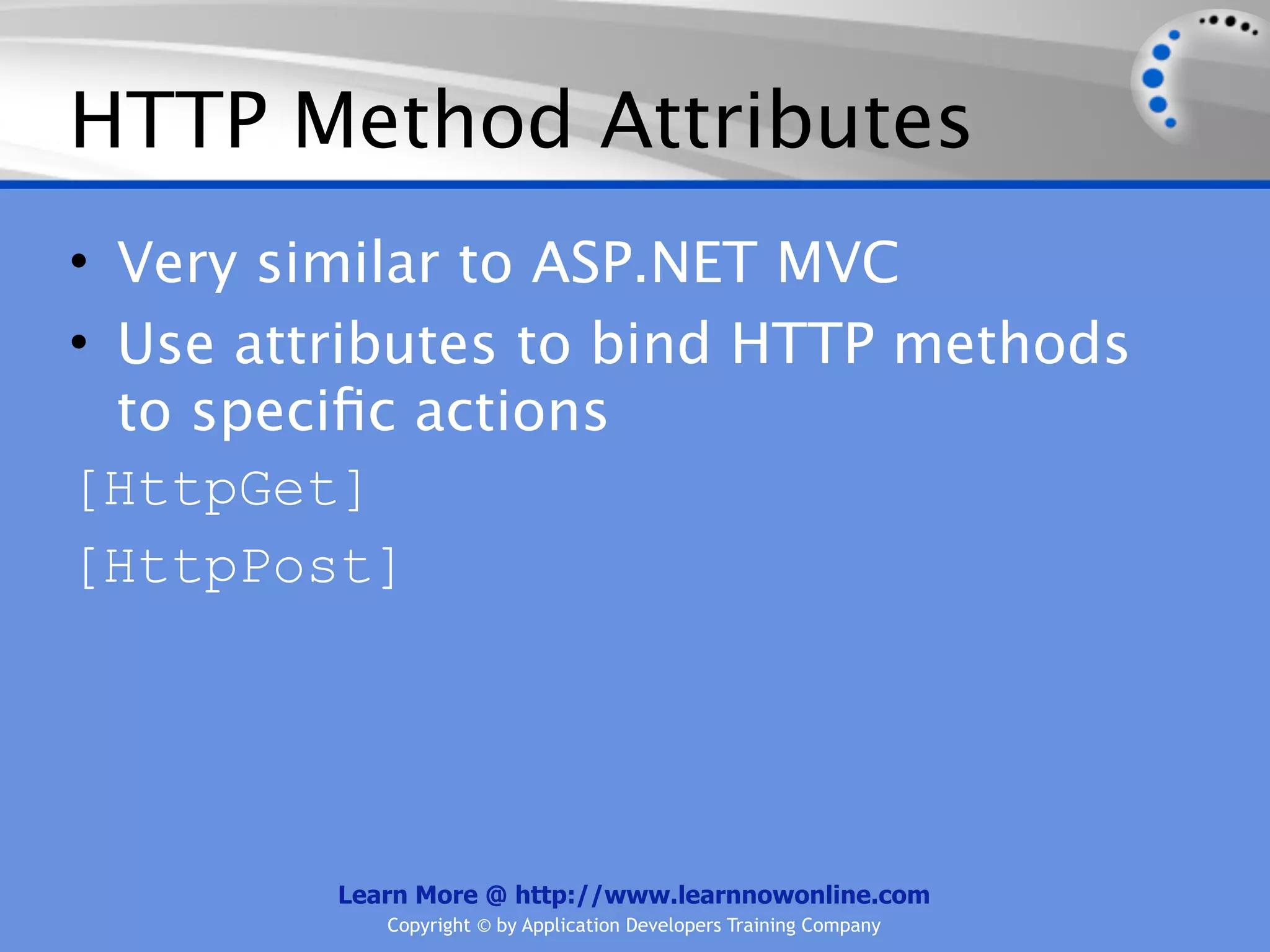 HTTP Method Attributes

• Very similar to ASP.NET MVC
• Use attributes to bind HTTP methods to specific actions

[HttpGet]

[HttpPost]

Learn More @ http://www.learnnowonline.com
Copyright © by Application Developers Training Company